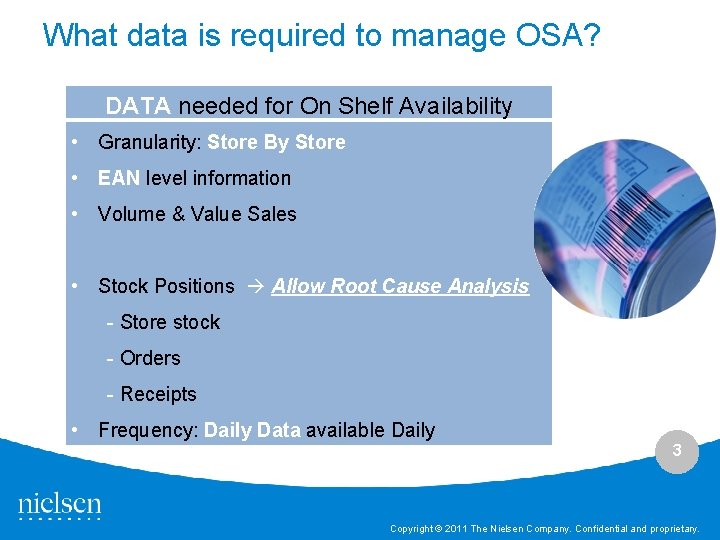 What data is required to manage OSA?

DATA needed for On Shelf Availability

• Granularity: Store By Store
• EAN level information
• Volume & Value Sales

• Stock Positions → Allow Root Cause Analysis
- Store stock
- Orders
- Receipts
• Frequency: Daily Data available Daily

3

nielsen

Copyright © 2011 The Nielsen Company. Confidential and proprietary.